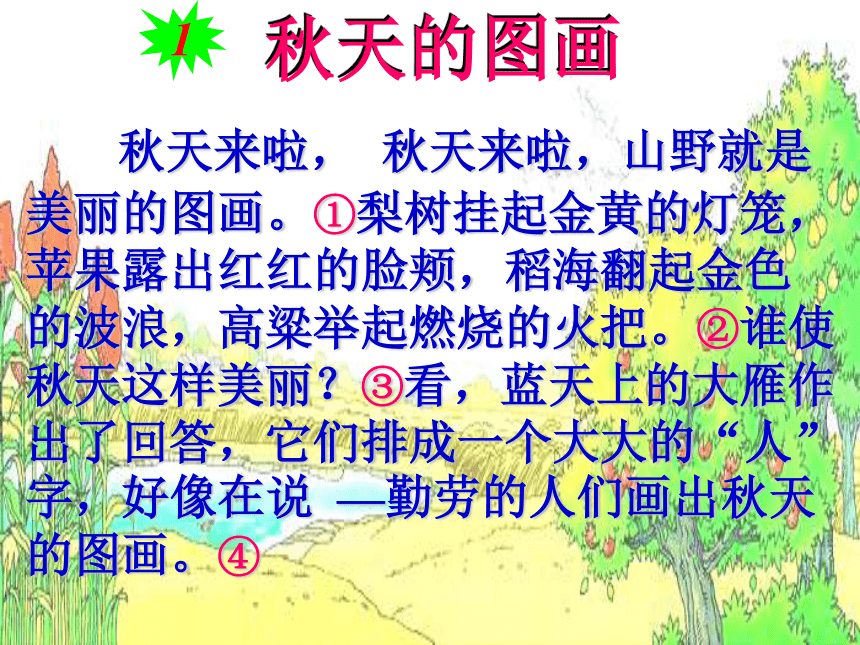 1 秋天的图画

秋天来啦， 秋天来啦，山野就是美丽的图画。①梨树挂起金黄的灯笼，苹果露出红红的脸颊，稻海翻起金色的波浪，高粱举起燃烧的火把。②谁使秋天这样美丽？③看，蓝天上的大雁作出了回答，它们排成一个大大的“人”字，好像在说 —勤劳的人们画出秋天的图画。④